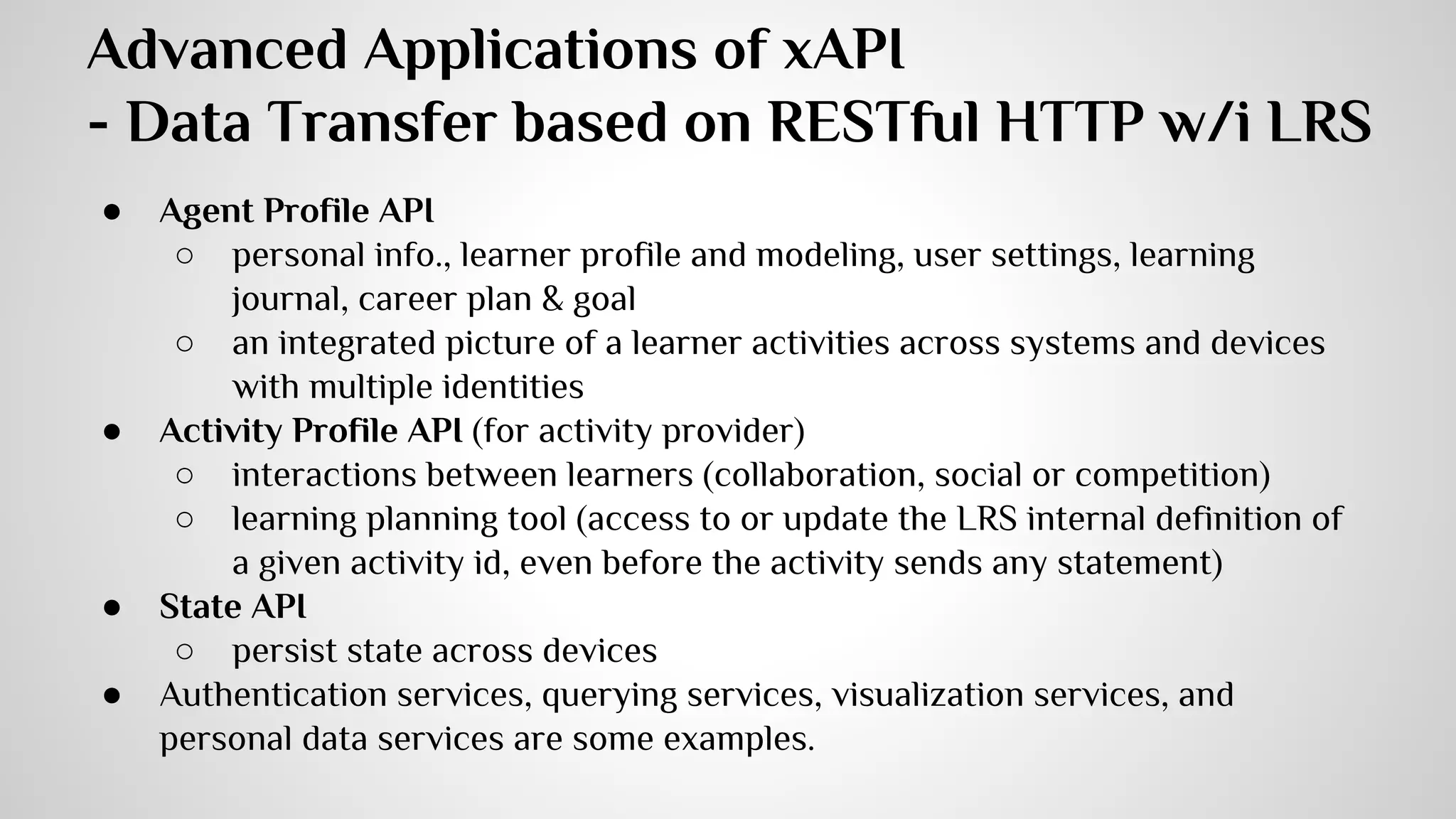 Advanced Applications of xAPI
- Data Transfer based on RESTful HTTP w/i LRS

● Agent Profile API
  ○ personal info., learner profile and modeling, user settings, learning journal, career plan & goal
  ○ an integrated picture of a learner activities across systems and devices with multiple identities
● Activity Profile API (for activity provider)
  ○ interactions between learners (collaboration, social or competition)
  ○ learning planning tool (access to or update the LRS internal definition of a given activity id, even before the activity sends any statement)
● State API
  ○ persist state across devices
● Authentication services, querying services, visualization services, and personal data services are some examples.